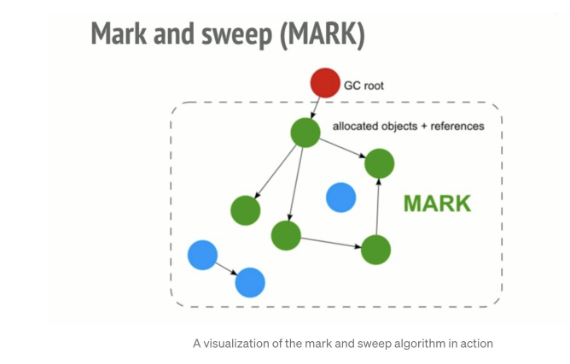 Mark and sweep (MARK)

GC root

allocated objects + references

MARK

A visualization of the mark and sweep algorithm in action